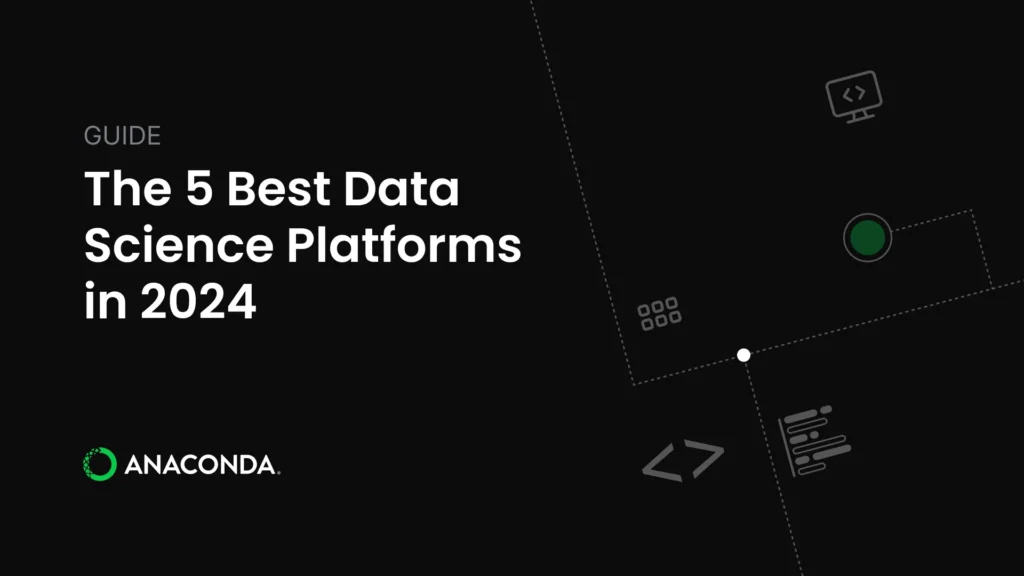 GUIDE

The 5 Best Data Science Platforms in 2024

ANACONDA.